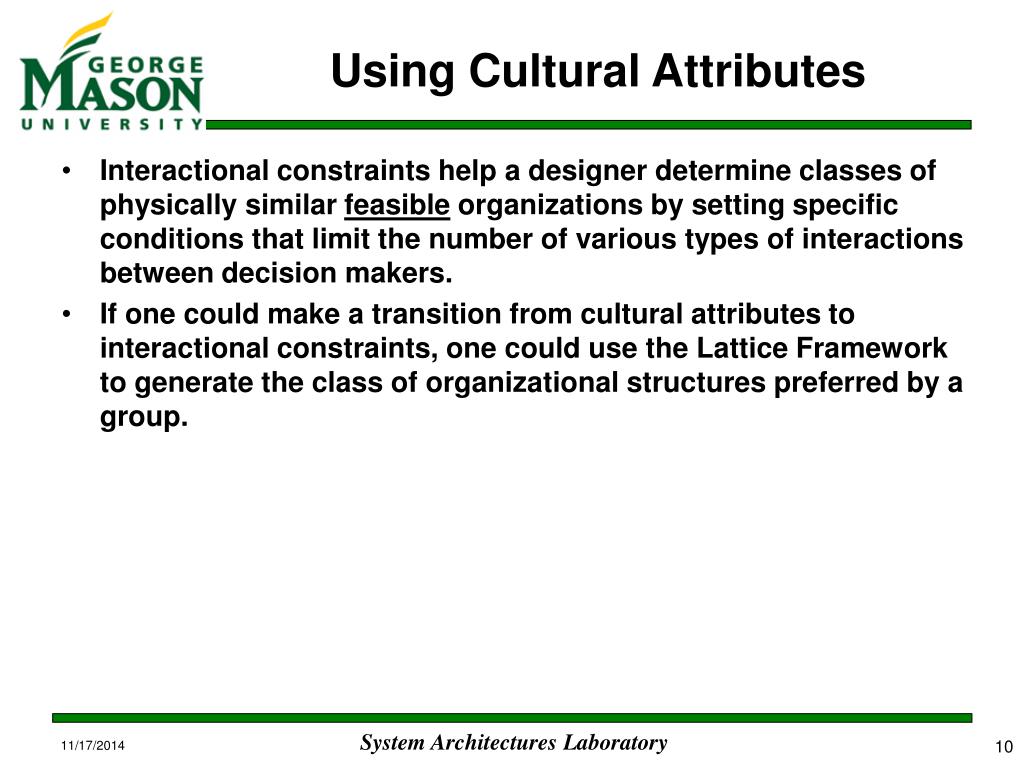 GEORGE MASON UNIVERSITY

Using Cultural Attributes

• Interactional constraints help a designer determine classes of physically similar feasible organizations by setting specific conditions that limit the number of various types of interactions between decision makers.
• If one could make a transition from cultural attributes to interactional constraints, one could use the Lattice Framework to generate the class of organizational structures preferred by a group.

11/17/2014 System Architectures Laboratory 10